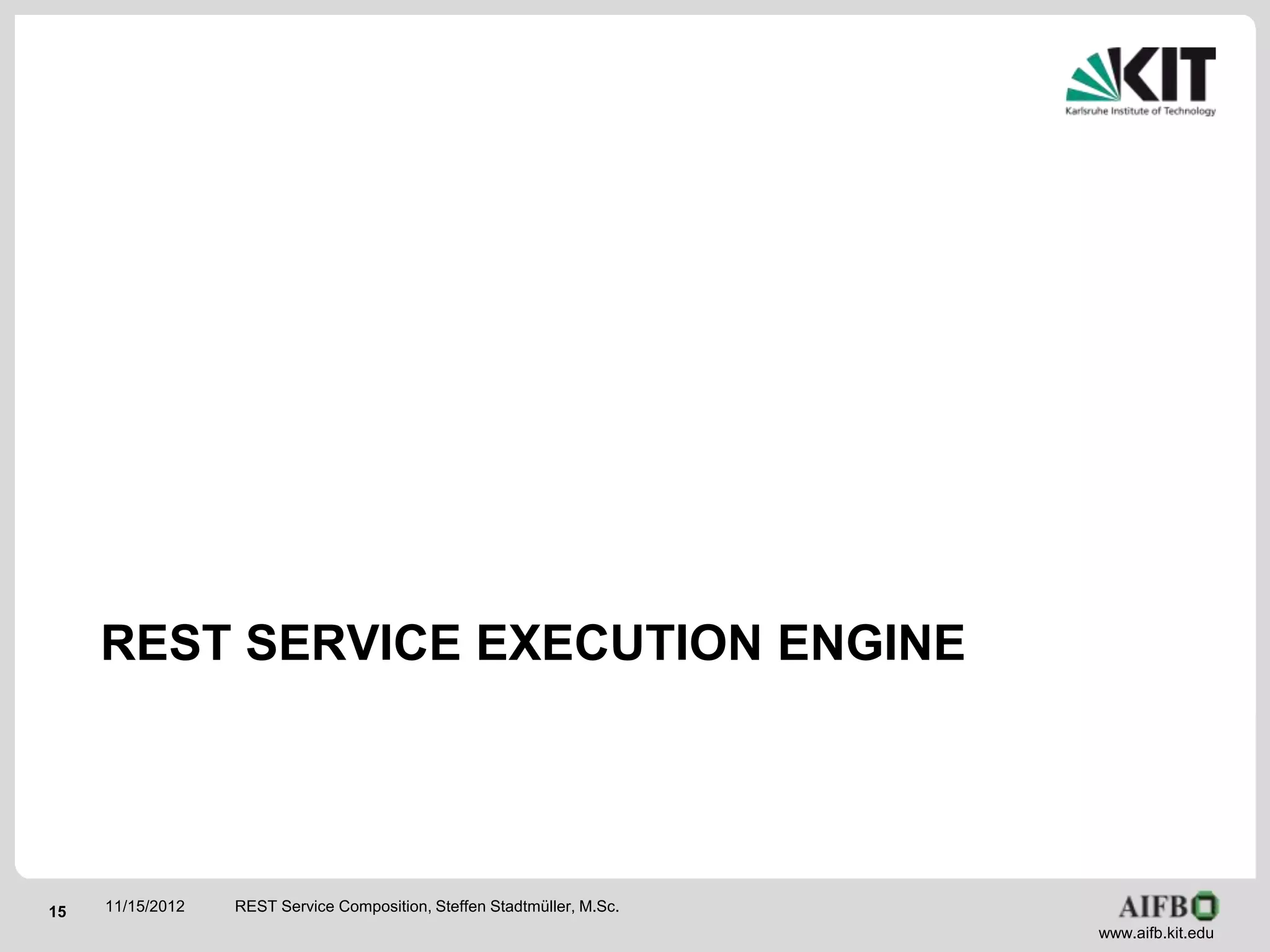 KIT
Karlsruhe Institute of Technology

REST SERVICE EXECUTION ENGINE

15 11/15/2012 REST Service Composition, Steffen Stadtmüller, M.Sc.

AIFB
www.aifb.kit.edu